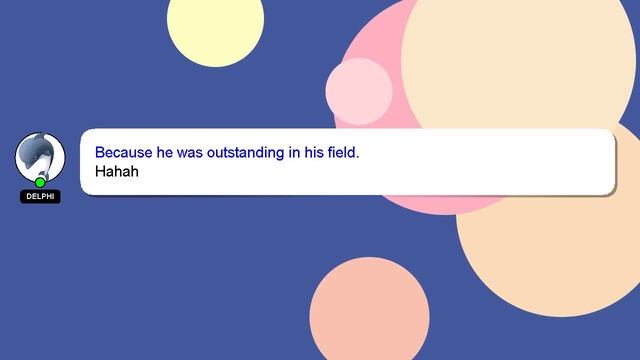 DELPHI

Because he was outstanding in his field.
Hahah